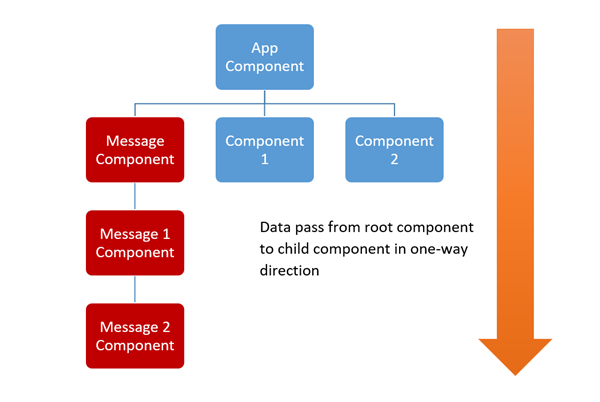 App Component

Message Component

Component 1

Component 2

Message 1 Component

Message 2 Component

Data pass from root component to child component in one-way direction